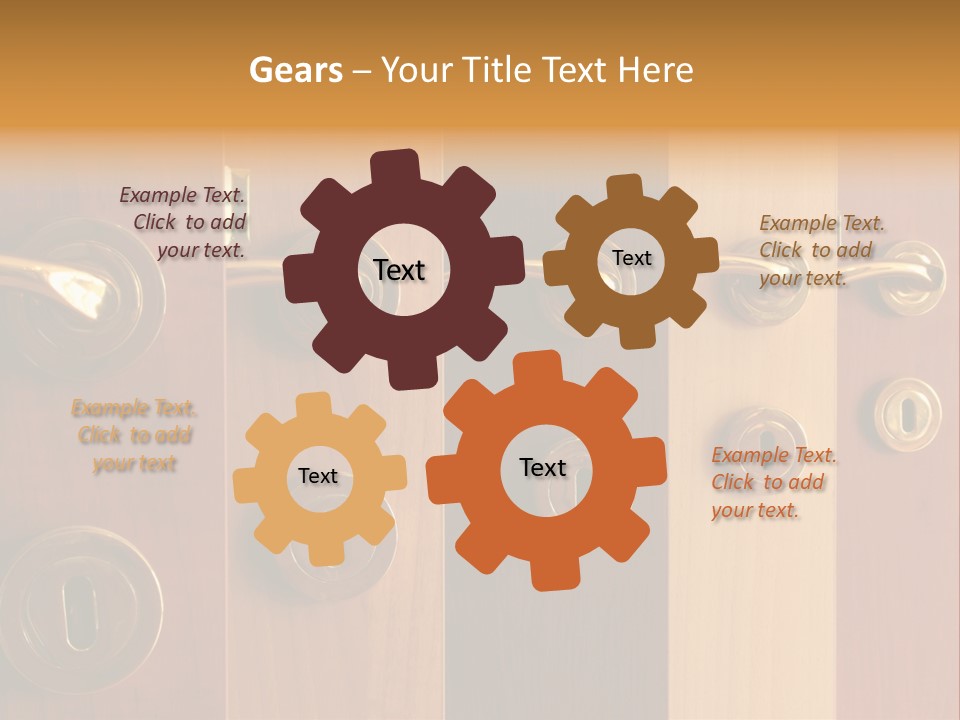 Gears – Your Title Text Here

Example Text. Click to add your text.

Text

Text

Example Text. Click to add your text.

Example Text. Click to add your text

Text

Text

Example Text. Click to add your text.